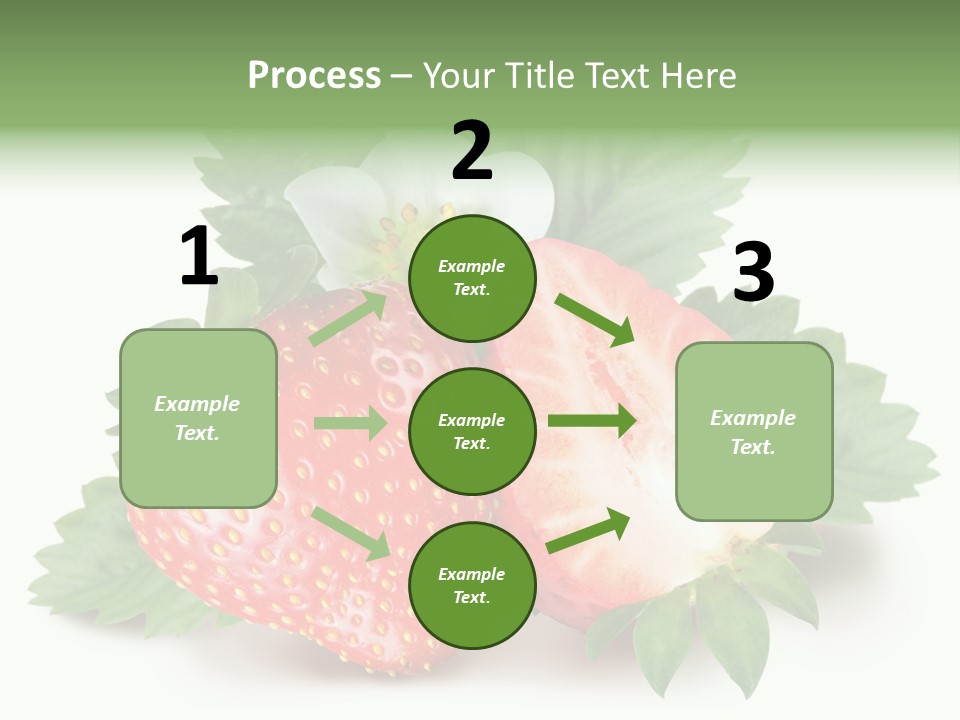 Process – Your Title Text Here

1

Example Text.

2

Example Text.

Example Text.

Example Text.

3

Example Text.